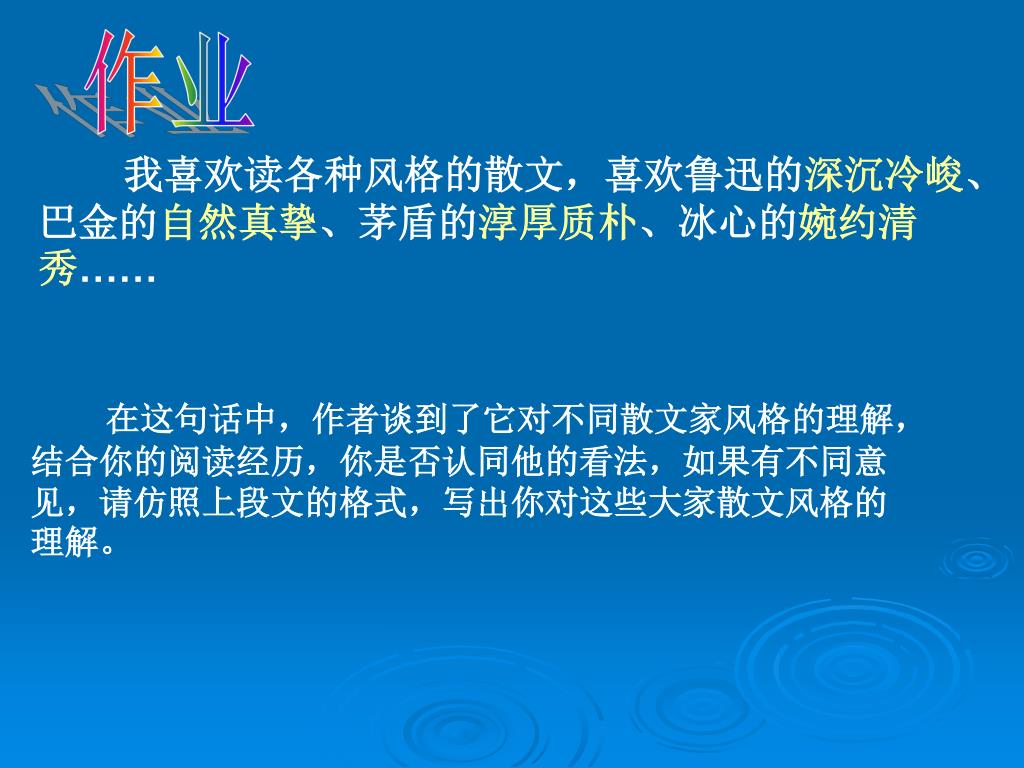 作业

我喜欢读各种风格的散文，喜欢鲁迅的深沉冷峻、巴金的自然真挚、茅盾的淳厚质朴、冰心的婉约清秀……

在这句话中，作者谈到了它对不同散文家风格的理解，结合你的阅读经历，你是否认同他的看法，如果有不同意见，请仿照上段文的格式，写出你对这些大家散文风格的理解。